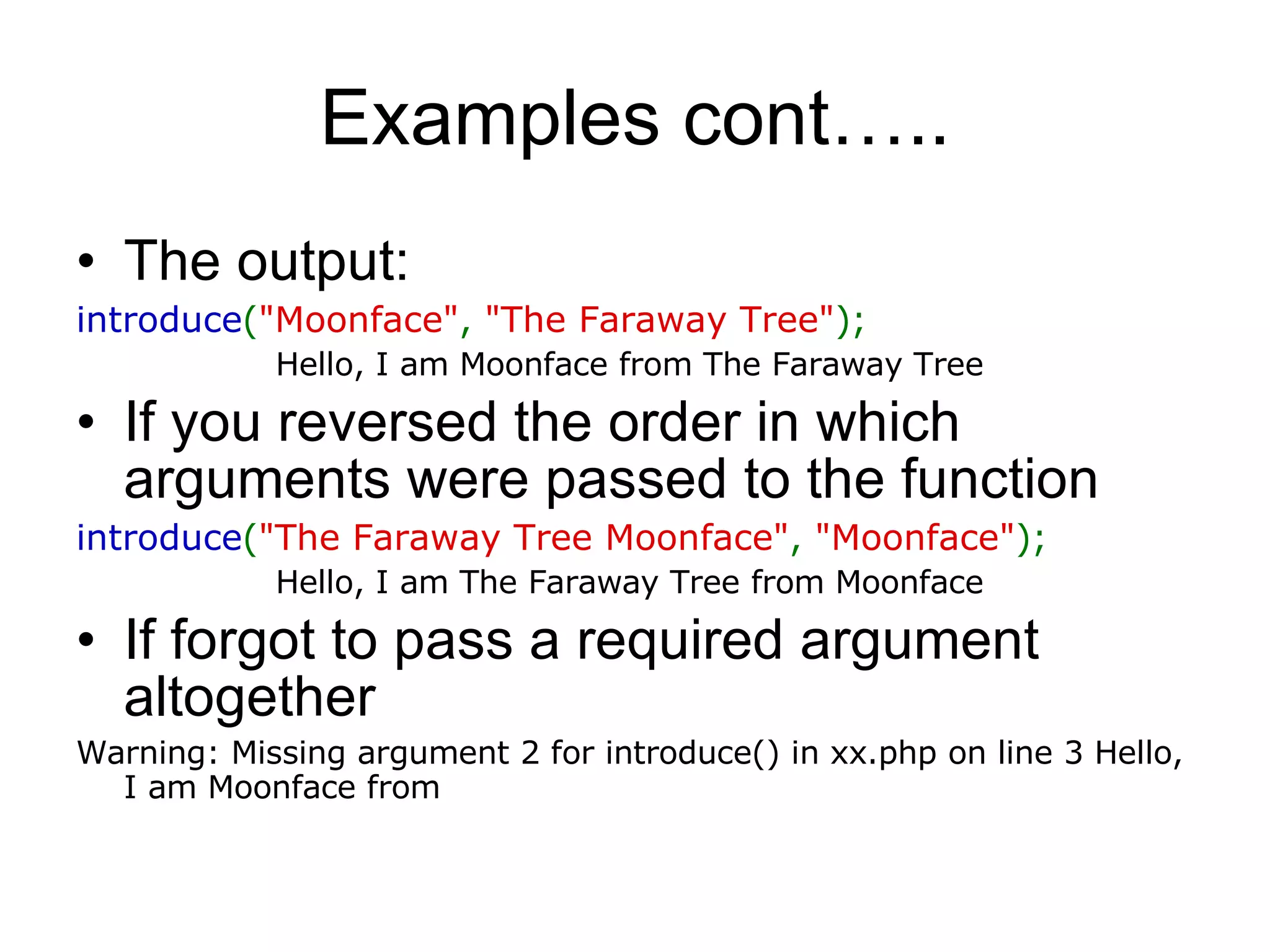 Examples cont…..

• The output:

introduce("Moonface", "The Faraway Tree");

Hello, I am Moonface from The Faraway Tree

• If you reversed the order in which arguments were passed to the function

introduce("The Faraway Tree Moonface", "Moonface");

Hello, I am The Faraway Tree from Moonface

• If forgot to pass a required argument altogether

Warning: Missing argument 2 for introduce() in xx.php on line 3 Hello, I am Moonface from